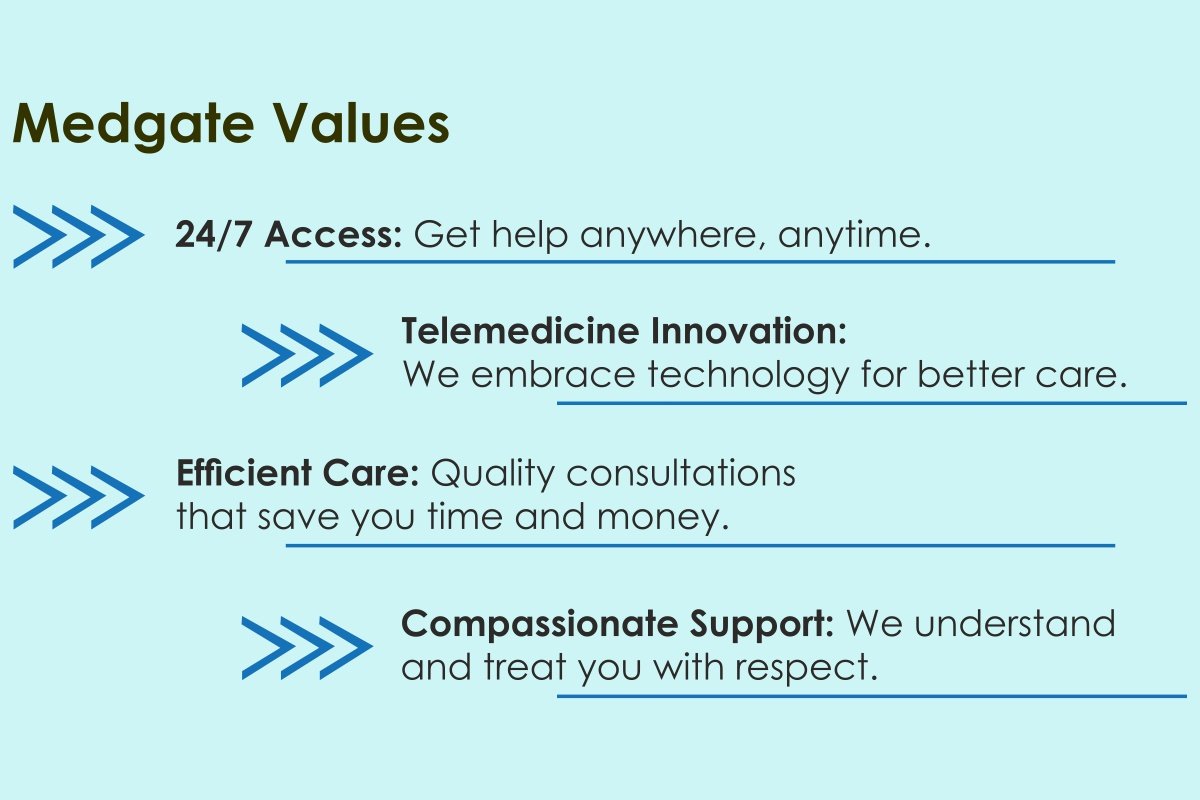 Medgate Values

24/7 Access: Get help anywhere, anytime.

Telemedicine Innovation:
We embrace technology for better care.

Efficient Care: Quality consultations that save you time and money.

Compassionate Support: We understand and treat you with respect.